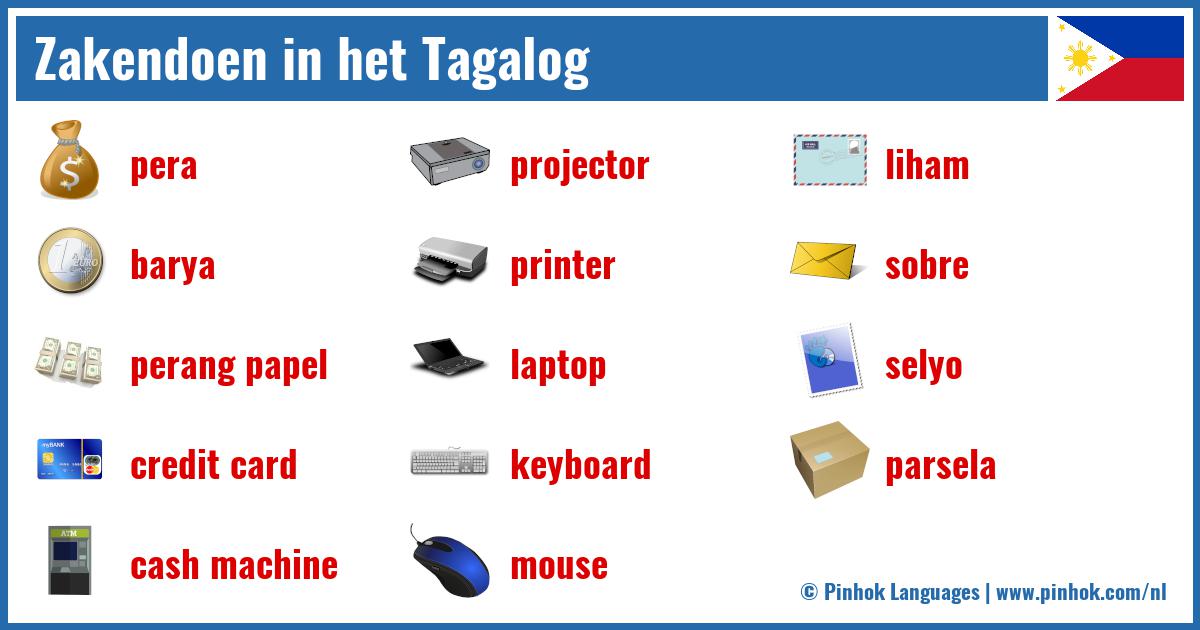 Zakendoen in het Tagalog

pera

barya

perang papel

credit card

cash machine

projector

printer

laptop

keyboard

mouse

liham

sobre

selyo

parsela

© Pinhok Languages | www.pinhok.com/nl